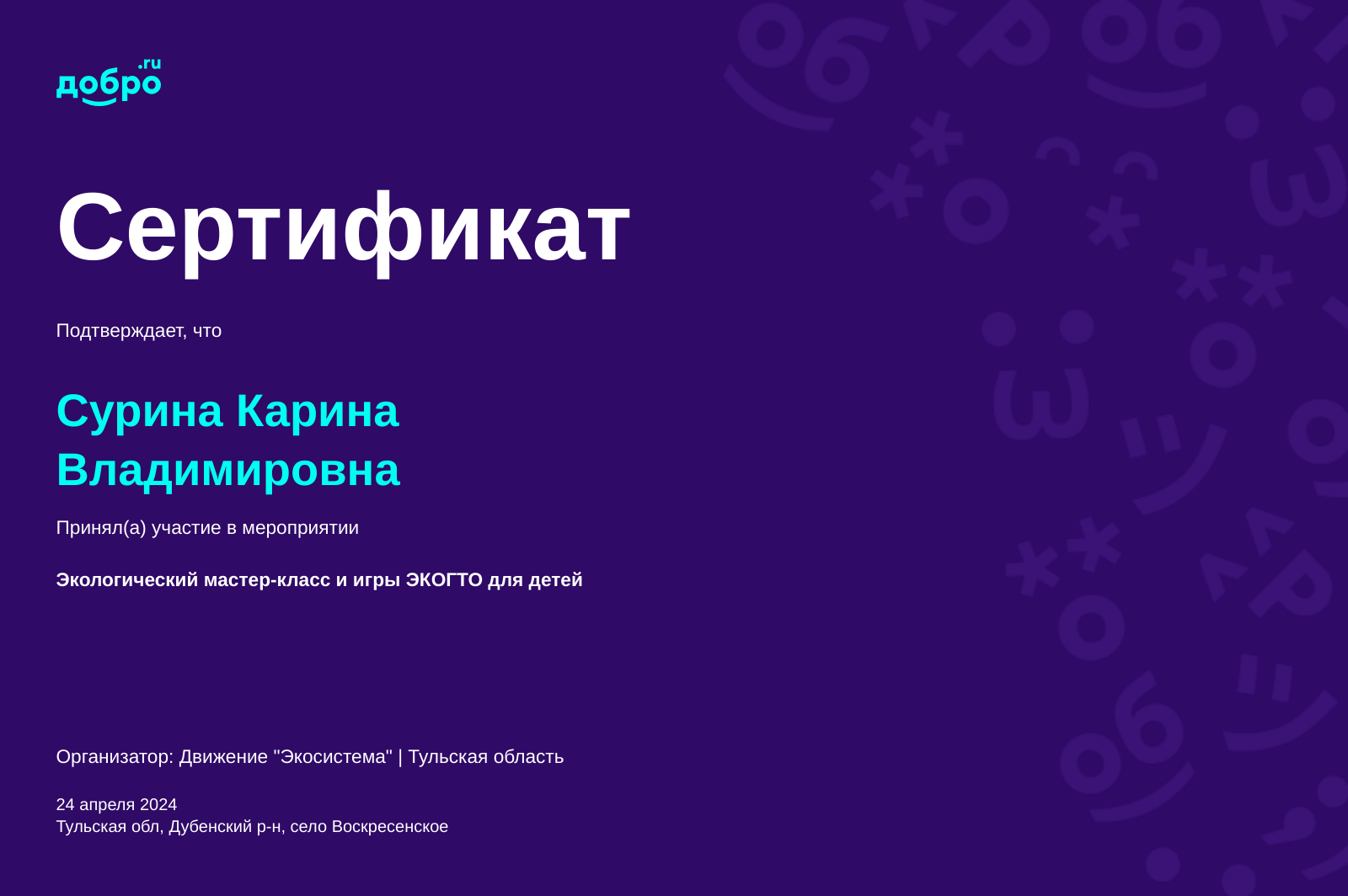 добро.ru

Сертификат

Подтверждает, что

Сурина Карина Владимировна

Принял(а) участие в мероприятии

Экологический мастер-класс и игры ЭКОГТО для детей

Организатор: Движение "Экосистема" | Тульская область

24 апреля 2024
Тульская обл, Дубенский р-н, село Воскресенское